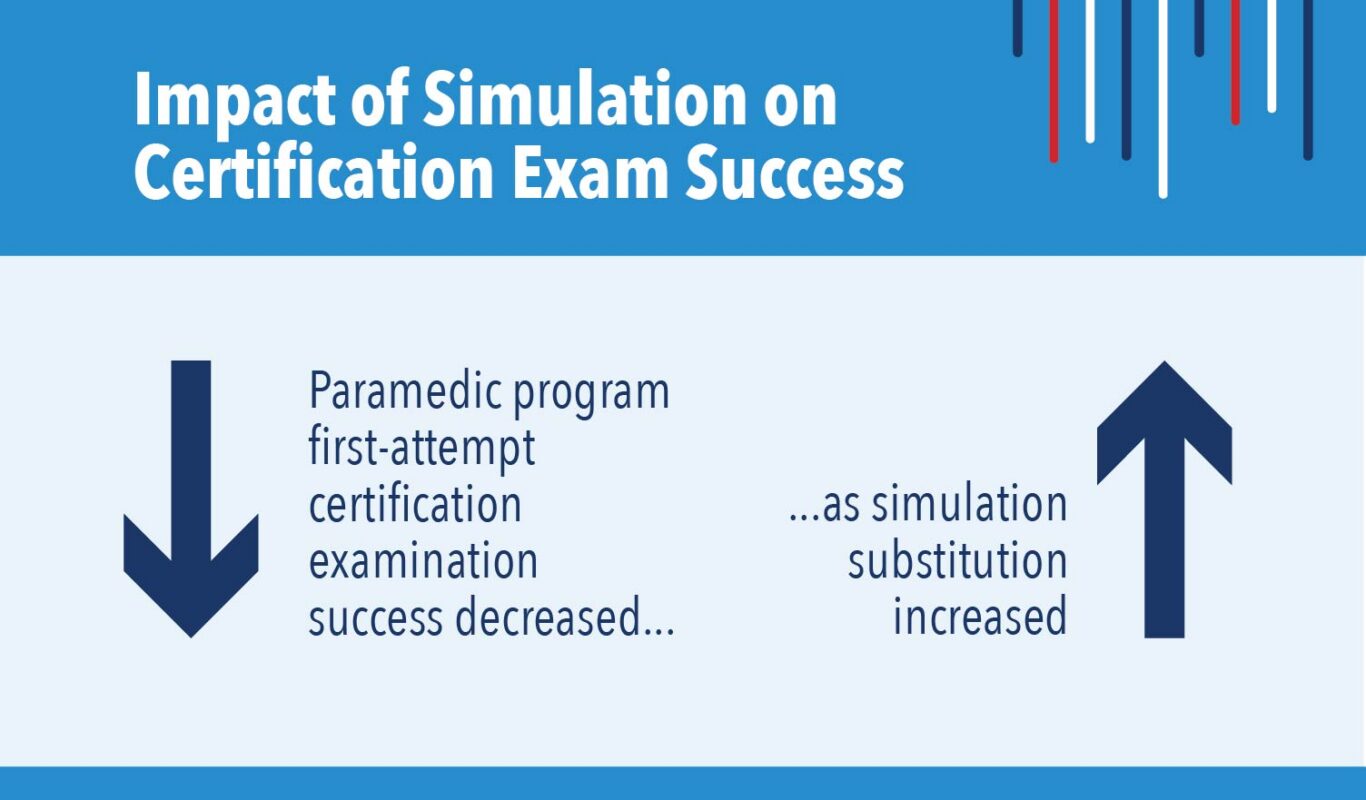 Impact of Simulation on Certification Exam Success

Paramedic program first-attempt certification examination success decreased...

...as simulation substitution increased